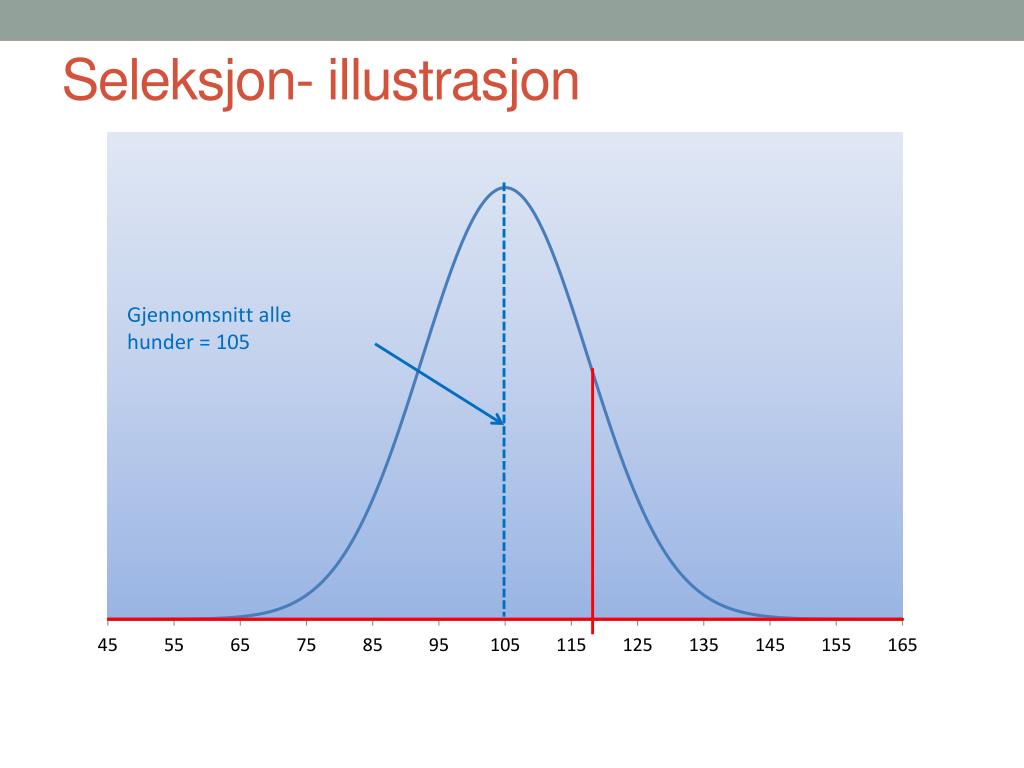 Seleksjon- illustrasjon

Gjennomsnitt alle hunder = 105

45 55 65 75 85 95 105 115 125 135 145 155 165